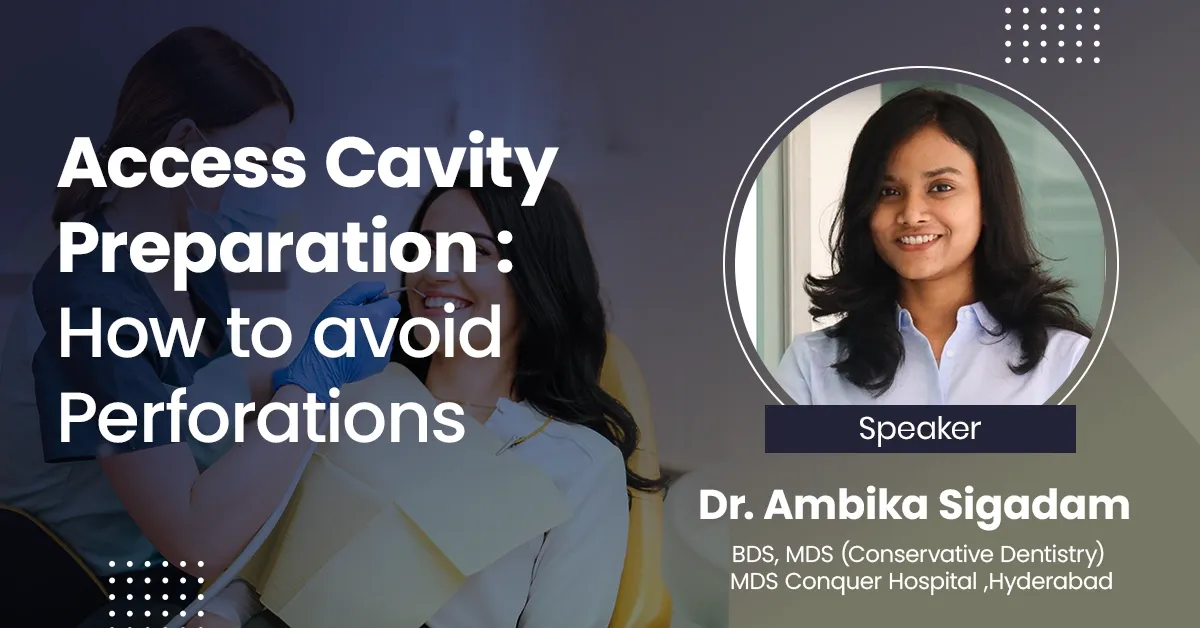 Access Cavity Preparation : How to avoid Perforations

Speaker

Dr. Ambika Sigadam

BDS, MDS (Conservative Dentistry)
MDS Conquer Hospital ,Hyderabad